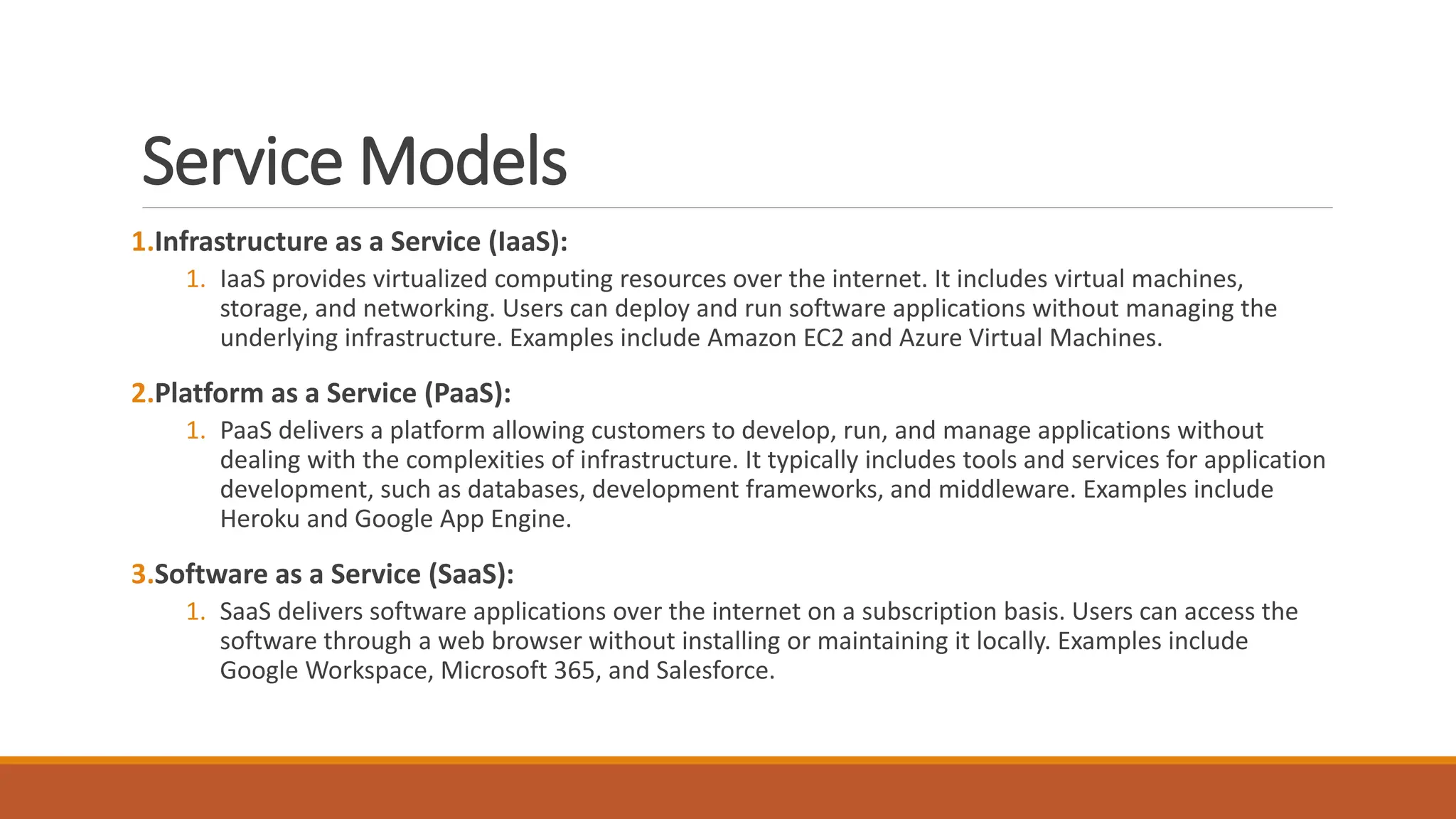 Service Models

1.Infrastructure as a Service (IaaS):

1. IaaS provides virtualized computing resources over the internet. It includes virtual machines, storage, and networking. Users can deploy and run software applications without managing the underlying infrastructure. Examples include Amazon EC2 and Azure Virtual Machines.

2.Platform as a Service (PaaS):

1. PaaS delivers a platform allowing customers to develop, run, and manage applications without dealing with the complexities of infrastructure. It typically includes tools and services for application development, such as databases, development frameworks, and middleware. Examples include Heroku and Google App Engine.

3.Software as a Service (SaaS):

1. SaaS delivers software applications over the internet on a subscription basis. Users can access the software through a web browser without installing or maintaining it locally. Examples include Google Workspace, Microsoft 365, and Salesforce.